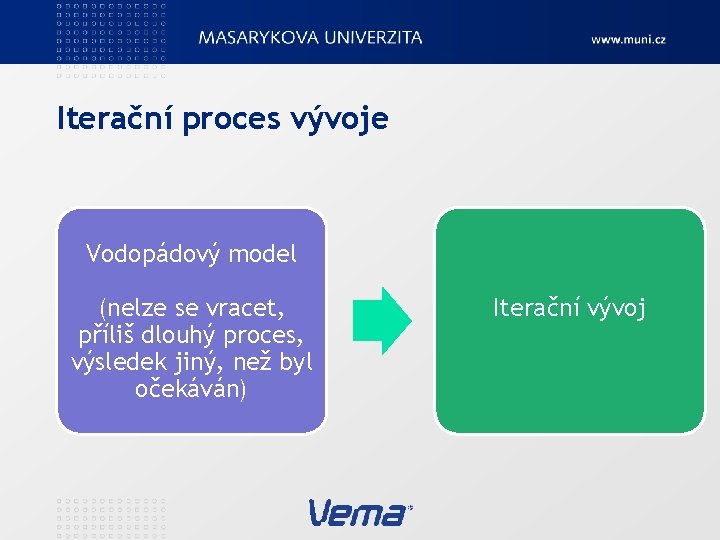 MASARYKOVA UNIVERZITA

www.muni.cz

Iterační proces vývoje

Vodopádový model

(nelze se vracet, příliš dlouhý proces, výsledek jiný, než byl očekáván)

Iterační vývoj

Vema